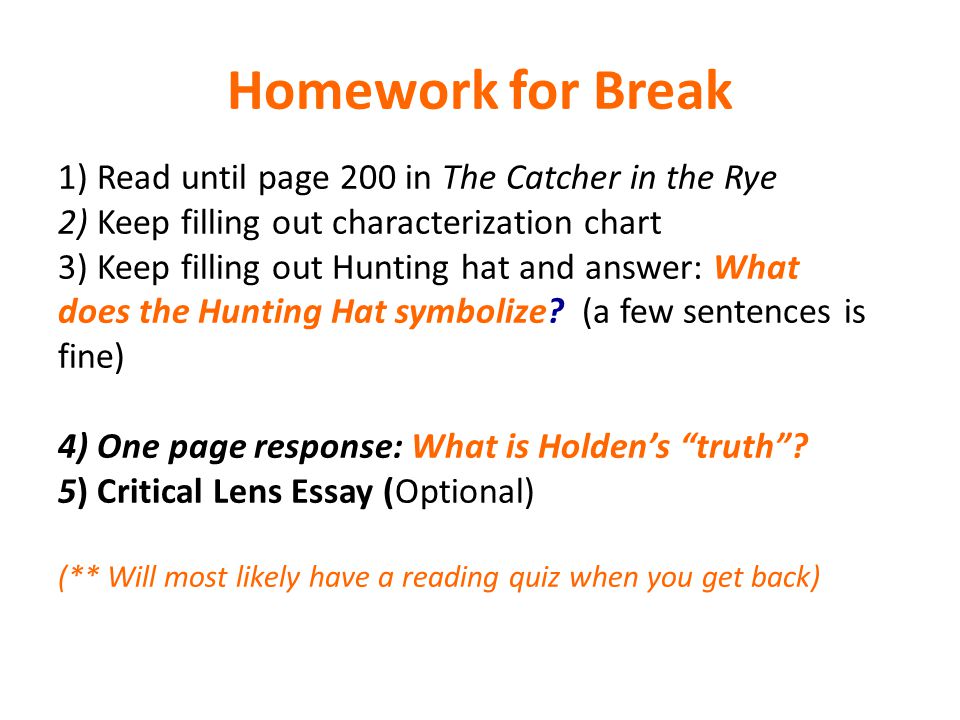 Homework for Break

1) Read until page 200 in The Catcher in the Rye
2) Keep filling out characterization chart
3) Keep filling out Hunting hat and answer: What does the Hunting Hat symbolize? (a few sentences is fine)

4) One page response: What is Holden's "truth"?
5) Critical Lens Essay (Optional)

(** Will most likely have a reading quiz when you get back)